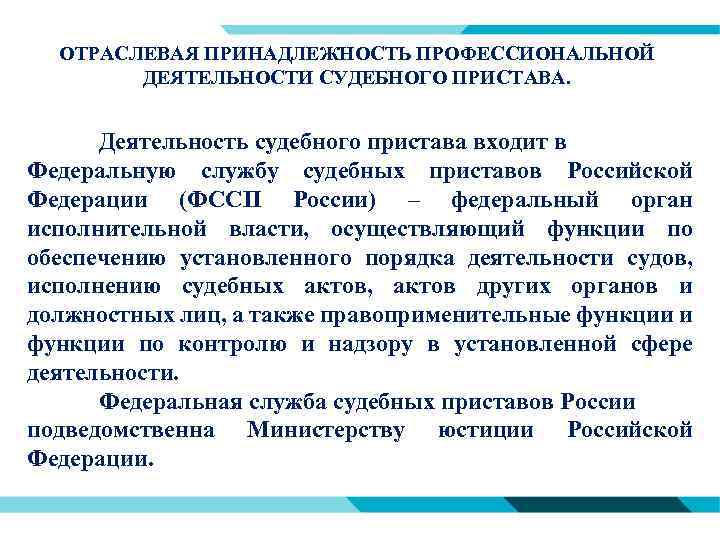 ОТРАСЛЕВАЯ ПРИНАДЛЕЖНОСТЬ ПРОФЕССИОНАЛЬНОЙ ДЕЯТЕЛЬНОСТИ СУДЕБНОГО ПРИСТАВА.

Деятельность судебного пристава входит в Федеральную службу судебных приставов Российской Федерации (ФССП России) – федеральный орган исполнительной власти, осуществляющий функции по обеспечению установленного порядка деятельности судов, исполнению судебных актов, актов других органов и должностных лиц, а также правоприменительные функции и функции по контролю и надзору в установленной сфере деятельности.

Федеральная служба судебных приставов России подведомственна Министерству юстиции Российской Федерации.